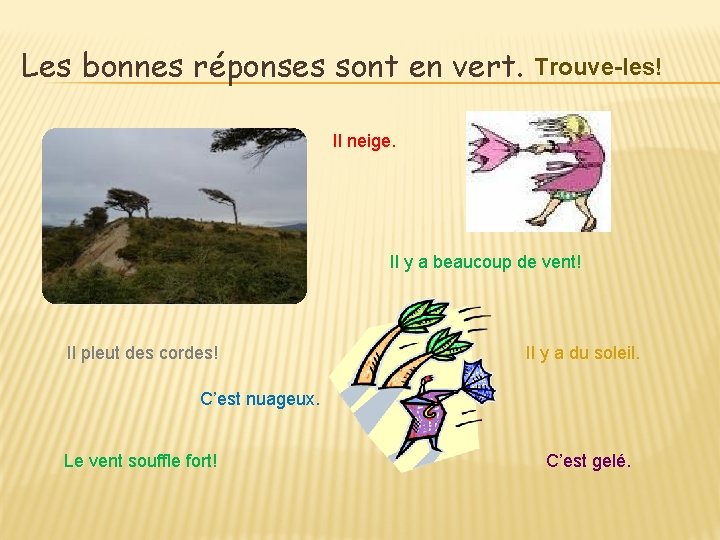 Les bonnes réponses sont en vert. Trouve-les!

Il neige.

Il y a beaucoup de vent!

Il pleut des cordes!

Il y a du soleil.

C'est nuageux.

Le vent souffle fort!

C'est gelé.